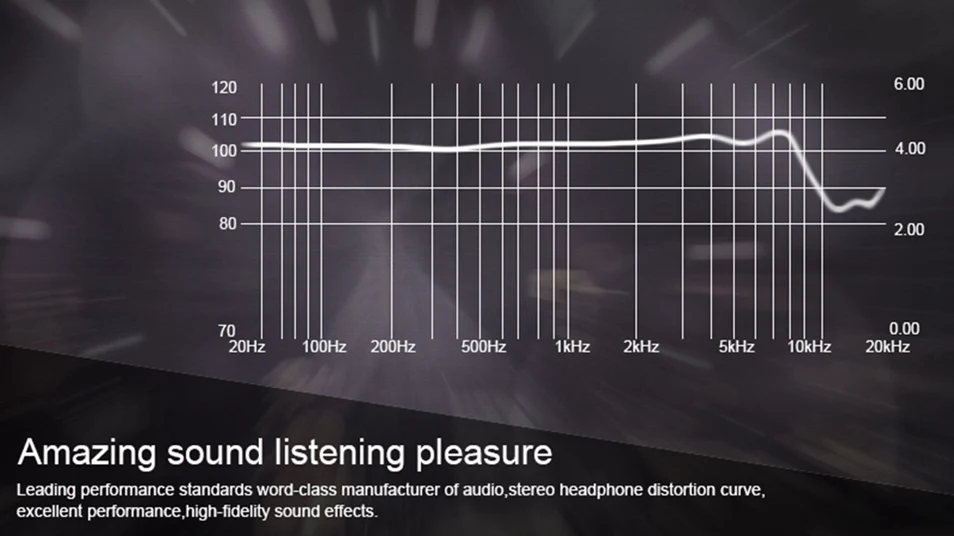 120
110
100
90
80
70

6.00
4.00
2.00
0.00

20Hz 100Hz 200Hz 500Hz 1kHz 2kHz 5kHz 10kHz 20kHz

Amazing sound listening pleasure

Leading performance standards word-class manufacturer of audio,stereo headphone distortion curve, excellent performance,high-fidelity sound effects.